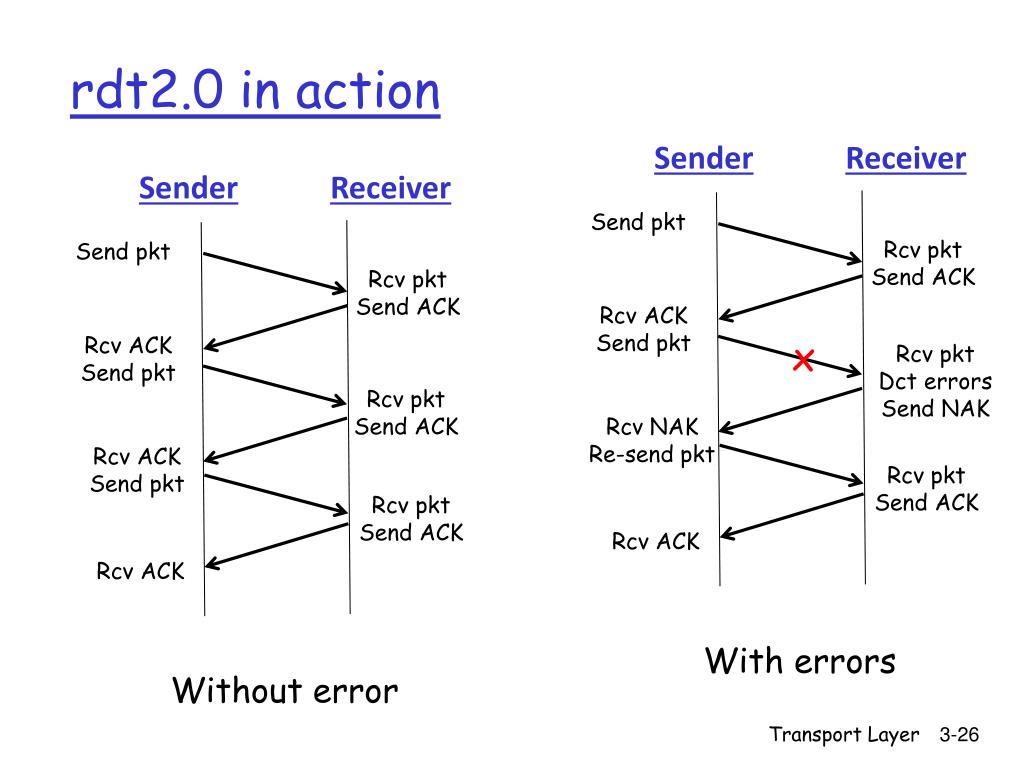 rdt2.0 in action

Sender Receiver

Send pkt

Rcv pkt
Send ACK

Rcv ACK
Send pkt

Rcv pkt
Send ACK

Rcv ACK
Send pkt

Rcv pkt
Send ACK

Rcv ACK

Without error

Sender Receiver

Send pkt

Rcv pkt
Send ACK

Rcv ACK
Send pkt

Rcv pkt
Dct errors
Send NAK

Rcv NAK
Re-send pkt

Rcv pkt
Send ACK

Rcv ACK

With errors

Transport Layer 3-26